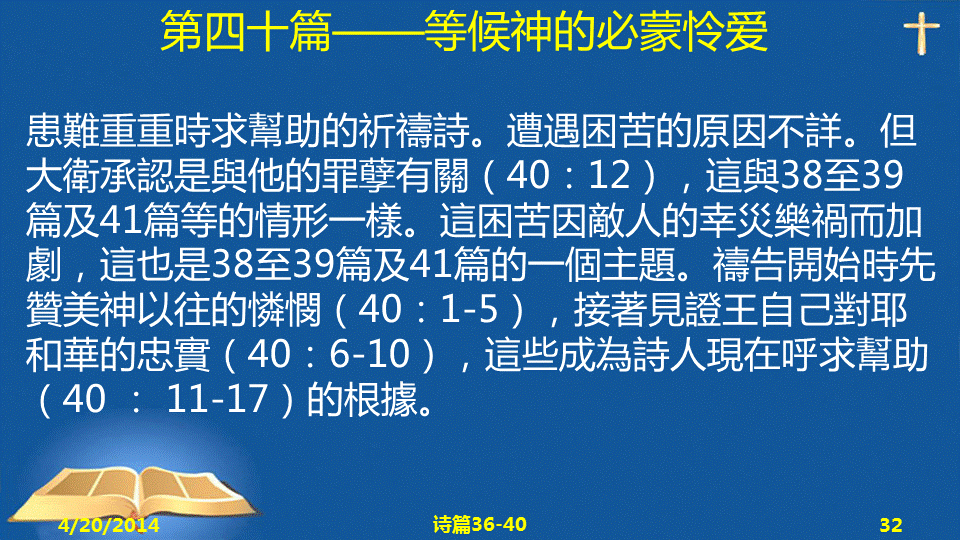 第四十篇——等候神的必蒙怜爱

患難重重時求幫助的祈禱詩。遭遇困苦的原因不詳。但大衛承認是與他的罪孽有關（40：12），這與38至39篇及41篇等的情形一樣。這困苦因敵人的幸災樂禍而加劇，這也是38至39篇及41篇的一個主題。禱告開始時先贊美神以往的憐憫（40：1-5），接著見證王自己對耶和華的忠實（40：6-10），這些成為詩人現在呼求幫助（40 ： 11-17）的根據。

4/20/2014

诗篇36-40

32